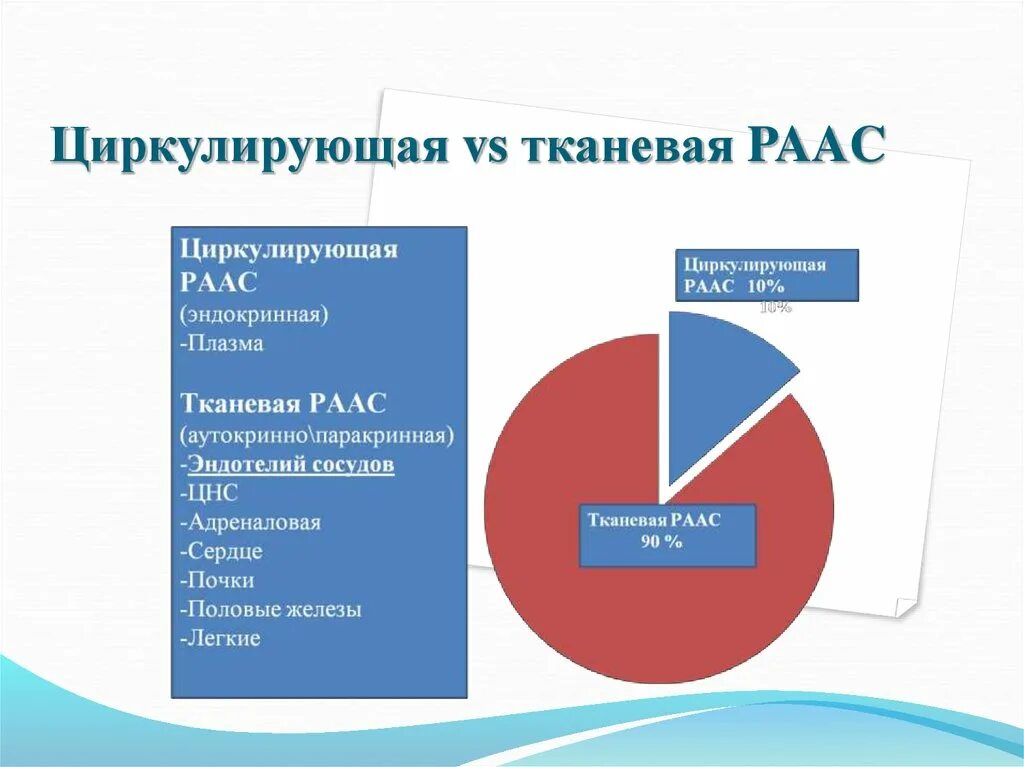 Циркулирующая vs тканевая РААС

Циркулирующая РААС
(эндокринная)
-Плазма

Тканевая РААС
(аутокринно\паракринная)
-Эндотелий сосудов
-ЦНС
-Адреналовая
-Сердце
-Почки
-Половые железы
-Легкие

Циркулирующая РААС 10%

10%

Тканевая РААС 90 %